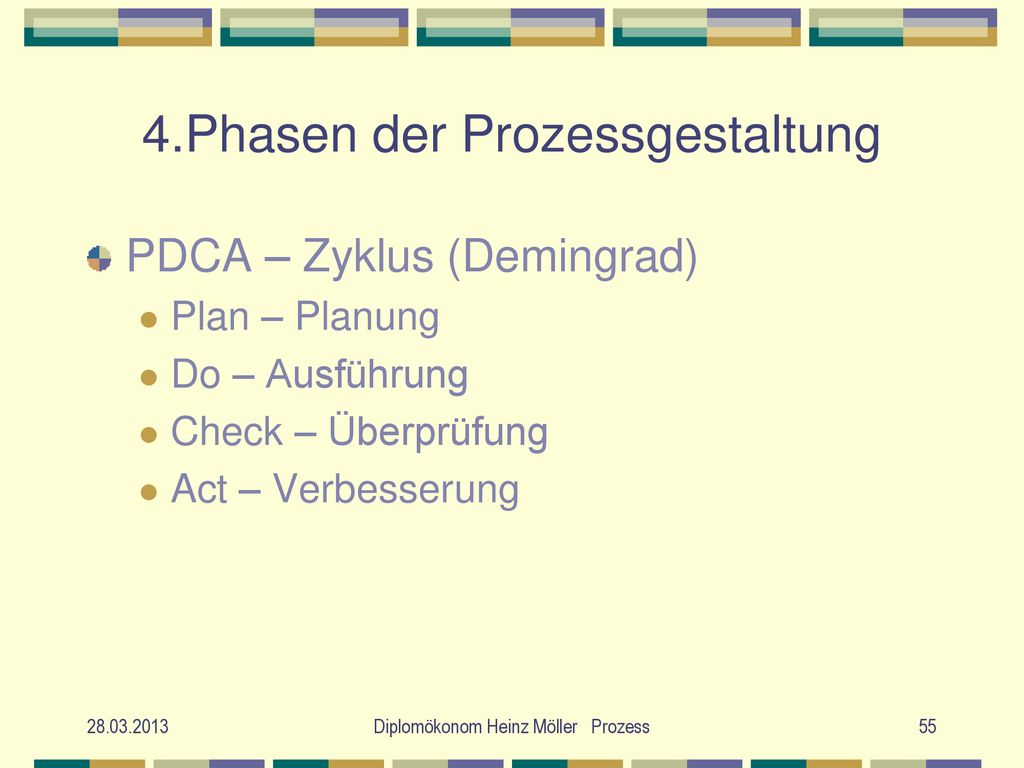 4.Phasen der Prozessgestaltung

PDCA – Zyklus (Demingrad)

Plan – Planung

Do – Ausführung

Check – Überprüfung

Act – Verbesserung

28.03.2013

Diplomökonom Heinz Möller Prozess

55